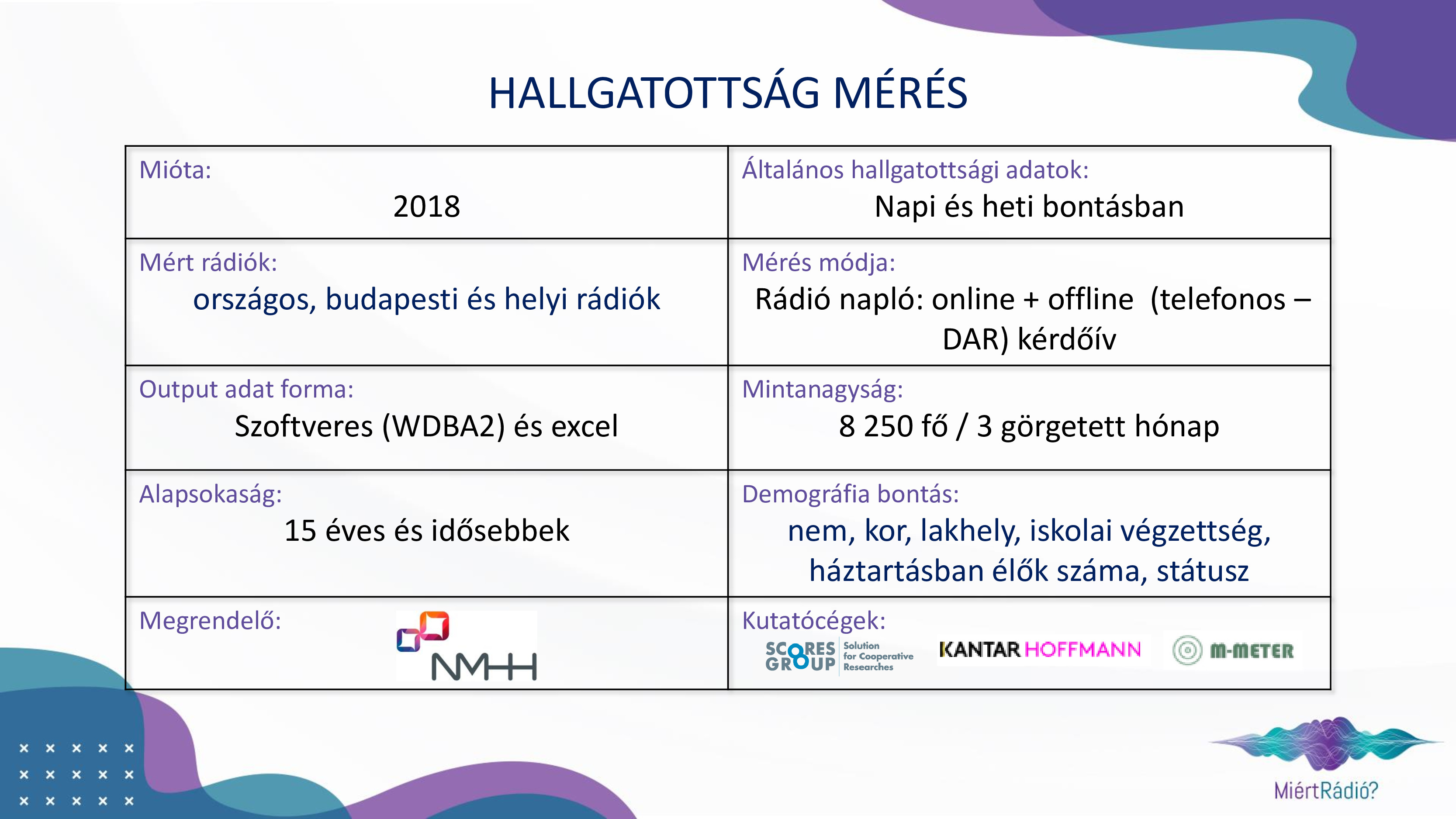 HALLGATOTTSÁG MÉRÉS

| Mióta: 2018 | Általános hallgatottsági adatok: Napi és heti bontásban |
|---|---|
| Mért rádiók: országos, budapesti és helyi rádiók | Mérés módja: Rádió napló: online + offline (telefonos – DAR) kérdőív |
| Output adat forma: Szoftveres (WDBA2) és excel | Mintanagyság: 8 250 fő / 3 görgetett hónap |
| Alapsokaság: 15 éves és idősebbek | Demográfia bontás: nem, kor, lakhely, iskolai végzettség, háztartásban élők száma, státusz |
| Megrendelő: NMHH | Kutatócégek: SCORES GROUP Solution for Cooperative Researches KANTAR HOFFMANN M-METER |

MiértRádió?